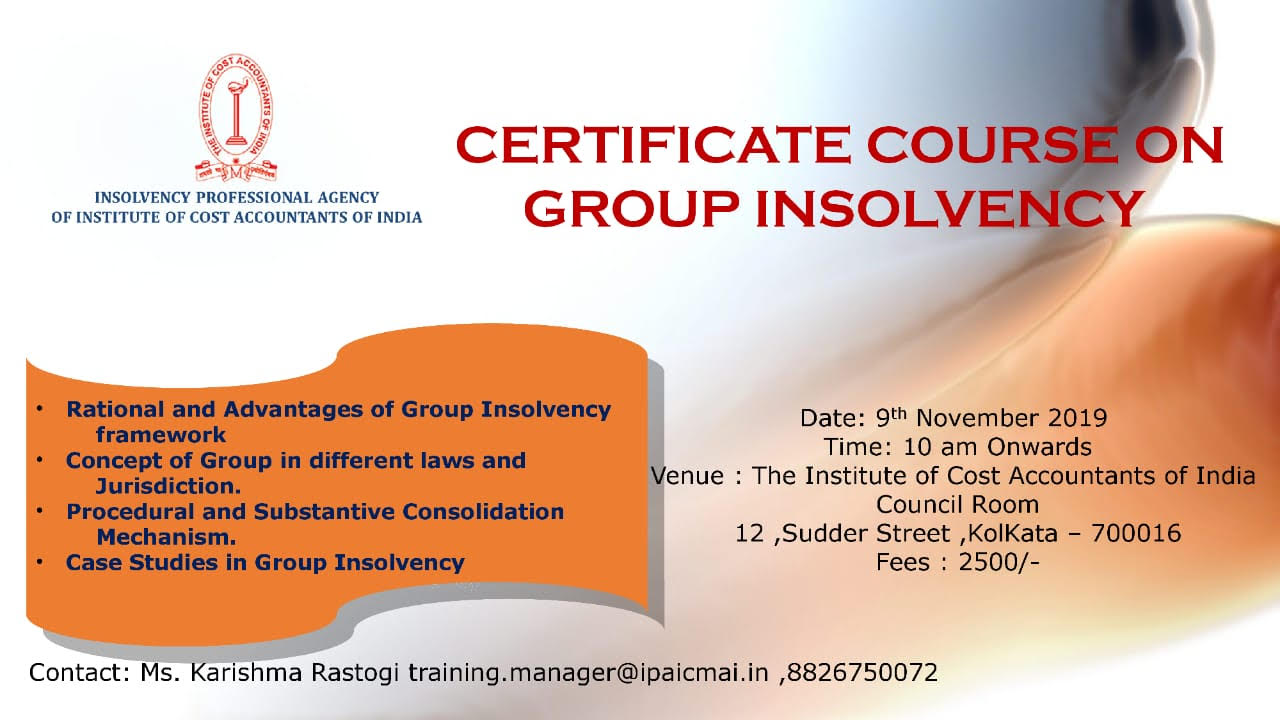 THE INSTITUTE OF COST ACCOUNTANTS OF INDIA

INSOLVENCY PROFESSIONAL AGENCY
OF INSTITUTE OF COST ACCOUNTANTS OF INDIA

CERTIFICATE COURSE ON
GROUP INSOLVENCY

• Rational and Advantages of Group Insolvency framework
• Concept of Group in different laws and Jurisdiction.
• Procedural and Substantive Consolidation Mechanism.
• Case Studies in Group Insolvency

Date: 9$^{th}$ November 2019
Time: 10 am Onwards
Venue : The Institute of Cost Accountants of India
Council Room
12 ,Sudder Street ,KolKata – 700016
Fees : 2500/-

Contact: Ms. Karishma Rastogi training.manager@ipaicmai.in ,8826750072